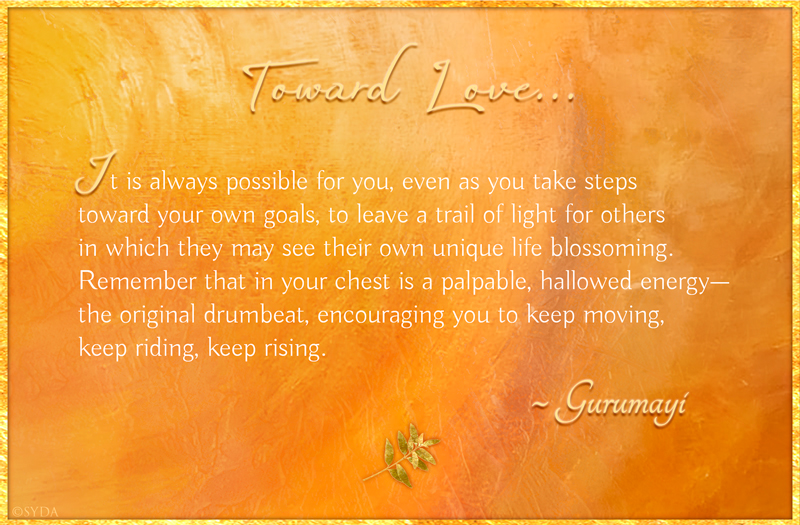 Toward Love...

It is always possible for you, even as you take steps toward your own goals, to leave a trail of light for others in which they may see their own unique life blossoming. Remember that in your chest is a palpable, hallowed energy— the original drumbeat, encouraging you to keep moving, keep riding, keep rising.

~ Gurumayi

©SYDA